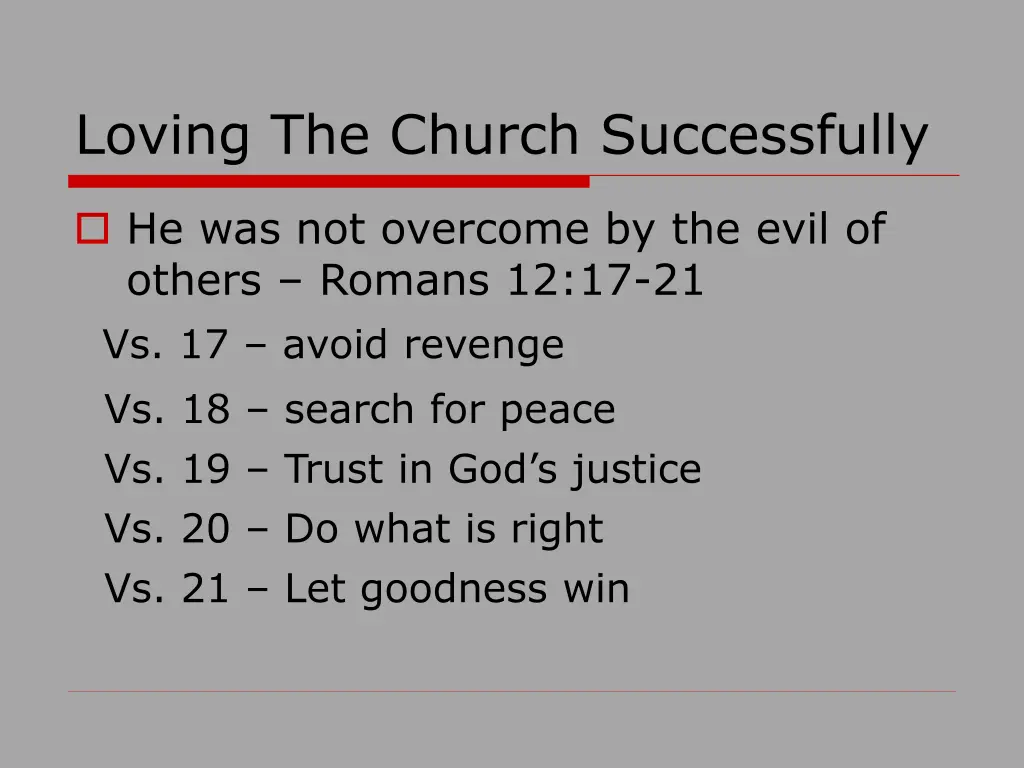 Loving The Church Successfully

He was not overcome by the evil of others – Romans 12:17-21

Vs. 17 – avoid revenge

Vs. 18 – search for peace

Vs. 19 – Trust in God’s justice

Vs. 20 – Do what is right

Vs. 21 – Let goodness win